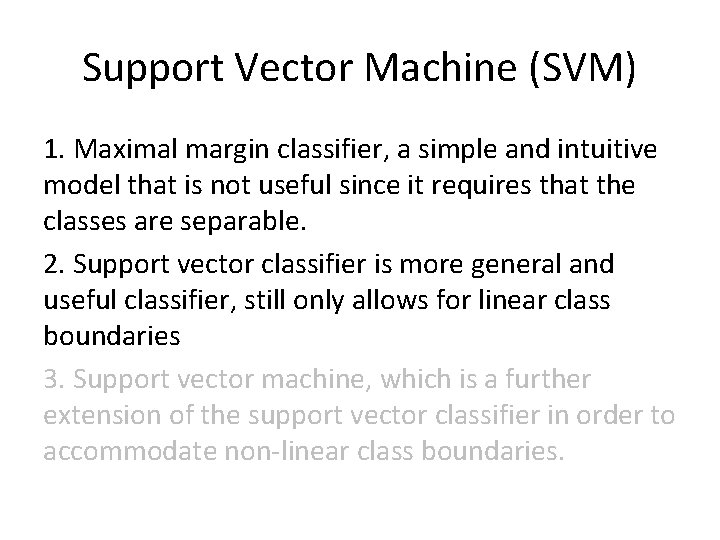 Support Vector Machine (SVM)

1. Maximal margin classifier, a simple and intuitive model that is not useful since it requires that the classes are separable.

2. Support vector classifier is more general and useful classifier, still only allows for linear class boundaries

3. Support vector machine, which is a further extension of the support vector classifier in order to accommodate non-linear class boundaries.